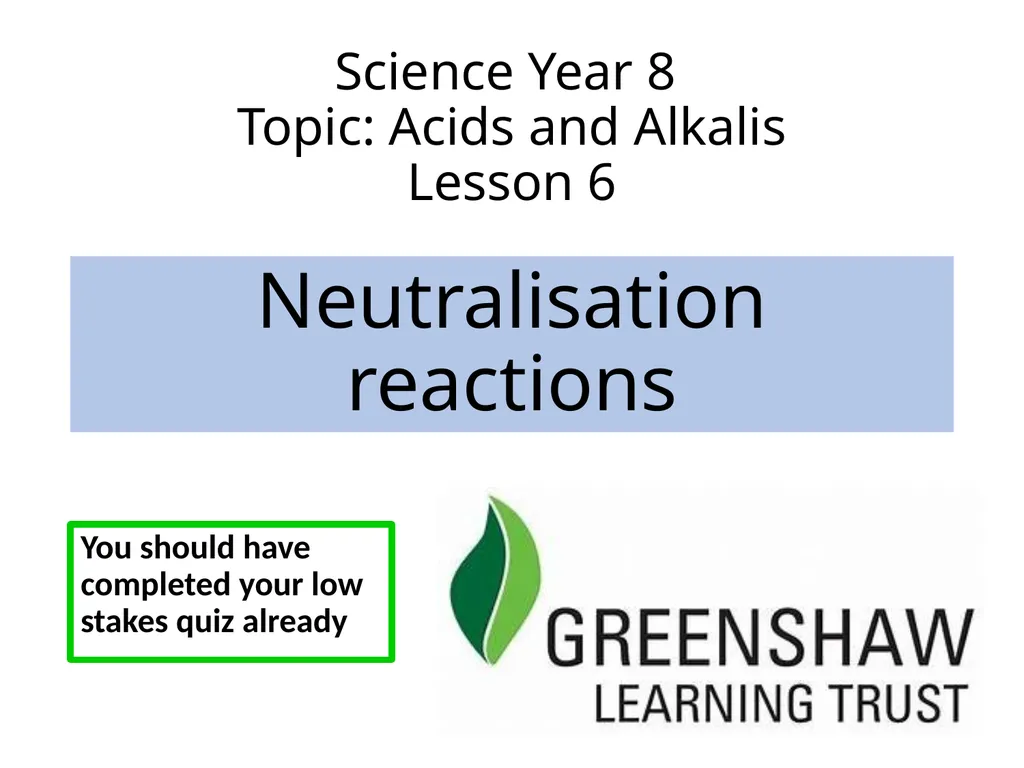 Science Year 8
Topic: Acids and Alkalis
Lesson 6

Neutralisation reactions

You should have completed your low stakes quiz already

GREENSHAW
LEARNING TRUST